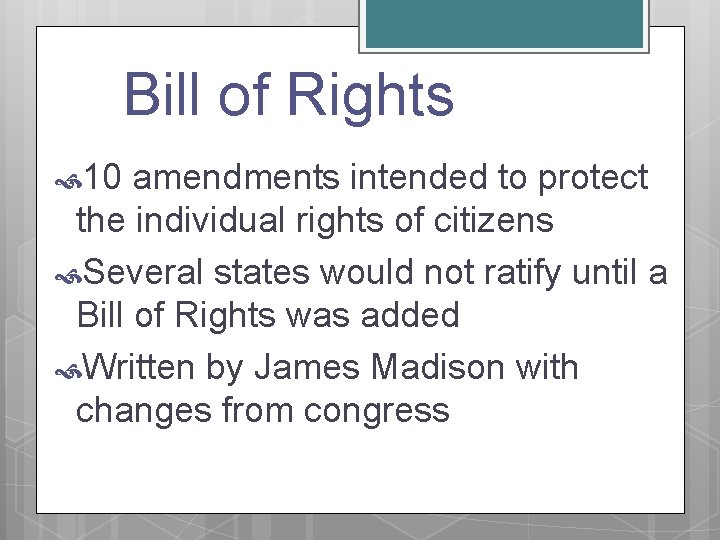 Bill of Rights

10 amendments intended to protect the individual rights of citizens

Several states would not ratify until a Bill of Rights was added

Written by James Madison with changes from congress